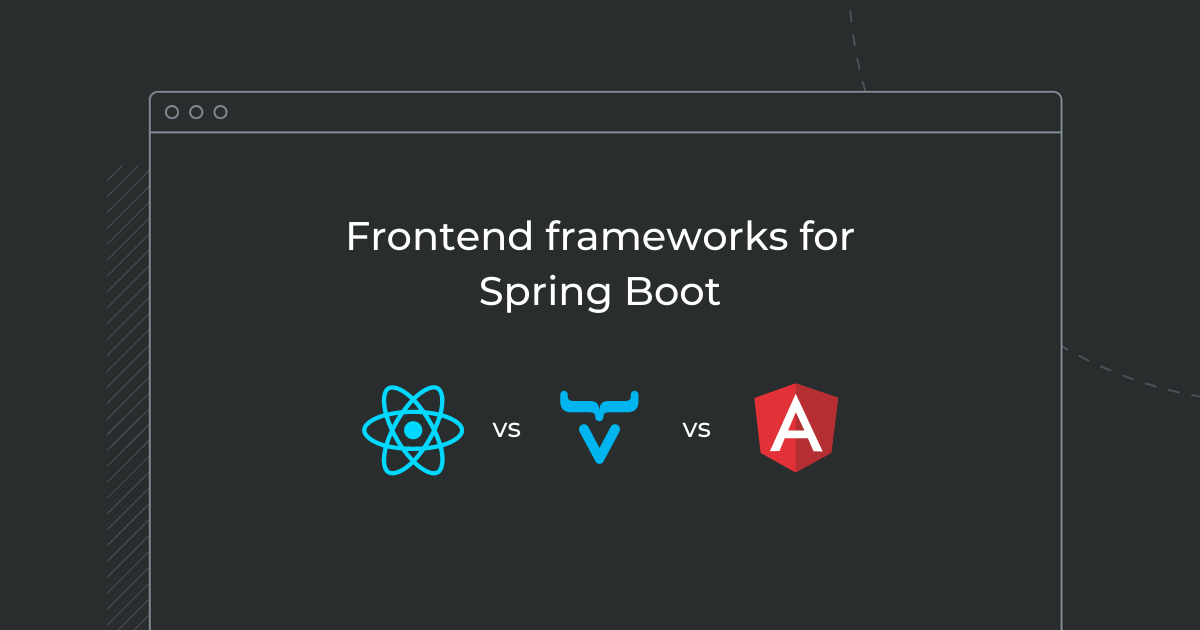 Frontend frameworks for Spring Boot

vs vs

A